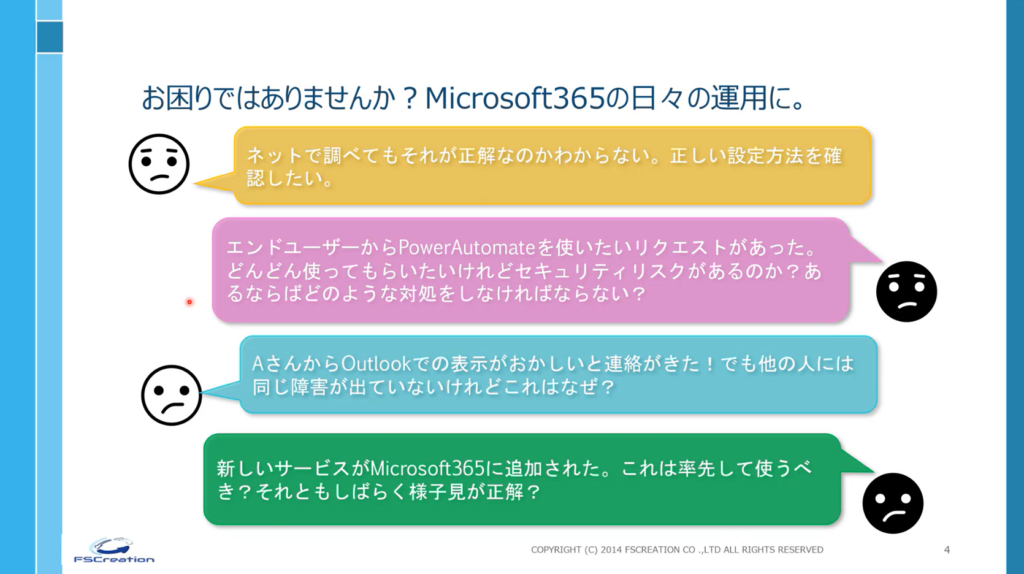 お困りではありませんか？Microsoft365の日々の運用に。

ネットで調べてもそれが正解なのかわからない。正しい設定方法を確認したい。

エンドユーザーからPowerAutomateを使いたいリクエストがあった。どんどん使ってもらいたいけれどセキュリティリスクがあるのか？あるならばどのような対処をしなければならない？

AさんからOutlookでの表示がおかしいと連絡がきた！でも他の人には同じ障害が出ていないけれどこれはなぜ？

新しいサービスがMicrosoft365に追加された。これは率先して使うべき？それともしばらく様子見が正解？

FSCreation

COPYRIGHT (C) 2014 FSCREATION CO .,LTD ALL RIGHTS RESERVED

4